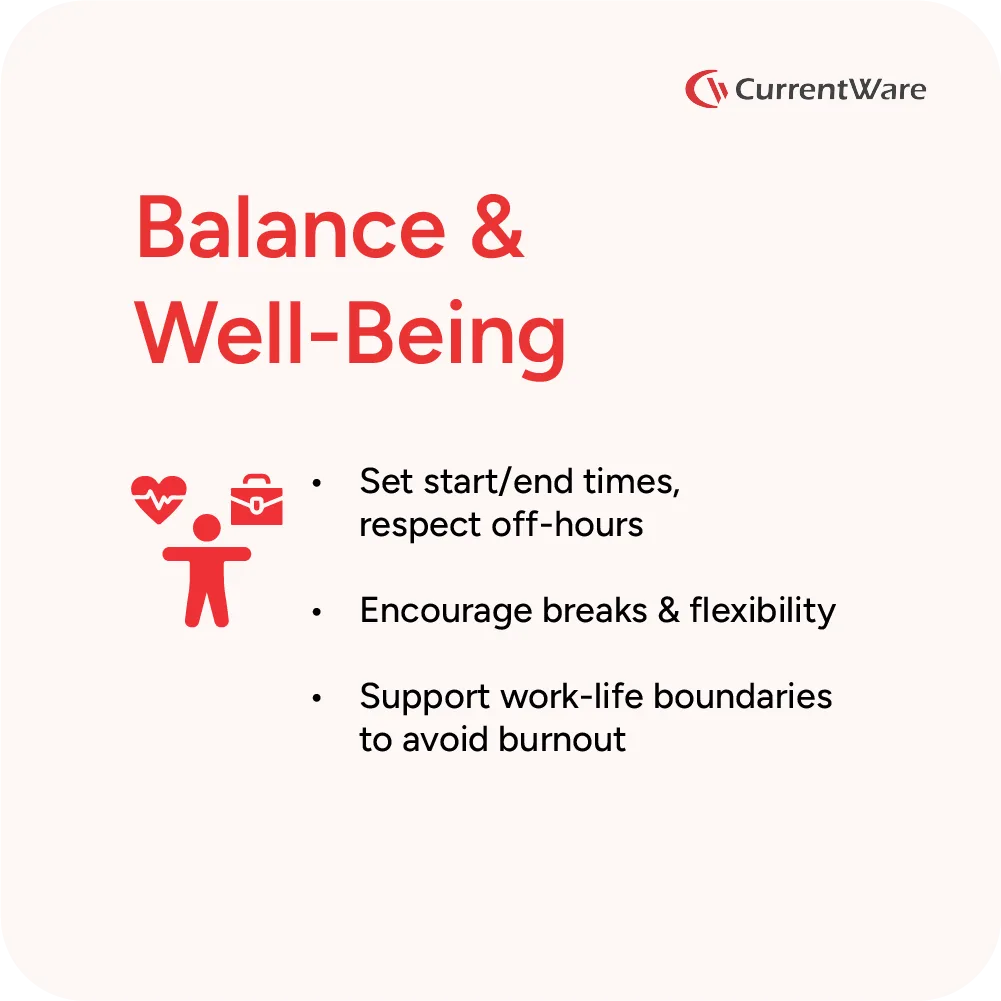 CurrentWare

Balance & Well-Being

• Set start/end times, respect off-hours

• Encourage breaks & flexibility

• Support work-life boundaries to avoid burnout